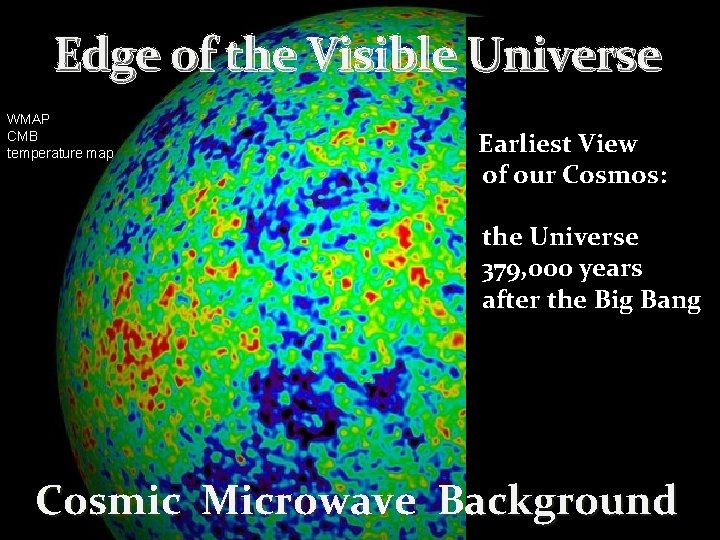 Edge of the Visible Universe

WMAP
CMB
temperature map

Earliest View of our Cosmos:

the Universe 379,000 years after the Big Bang

Cosmic Microwave Background